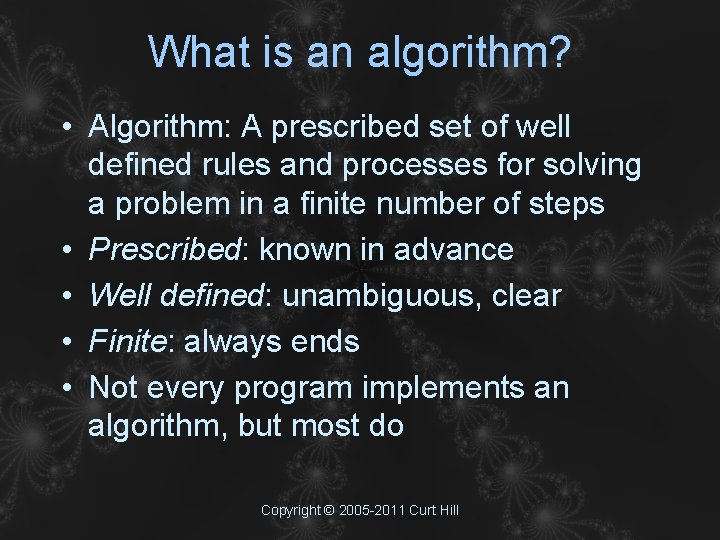 What is an algorithm?

• Algorithm: A prescribed set of well defined rules and processes for solving a problem in a finite number of steps
• Prescribed: known in advance
• Well defined: unambiguous, clear
• Finite: always ends
• Not every program implements an algorithm, but most do

Copyright © 2005-2011 Curt Hill